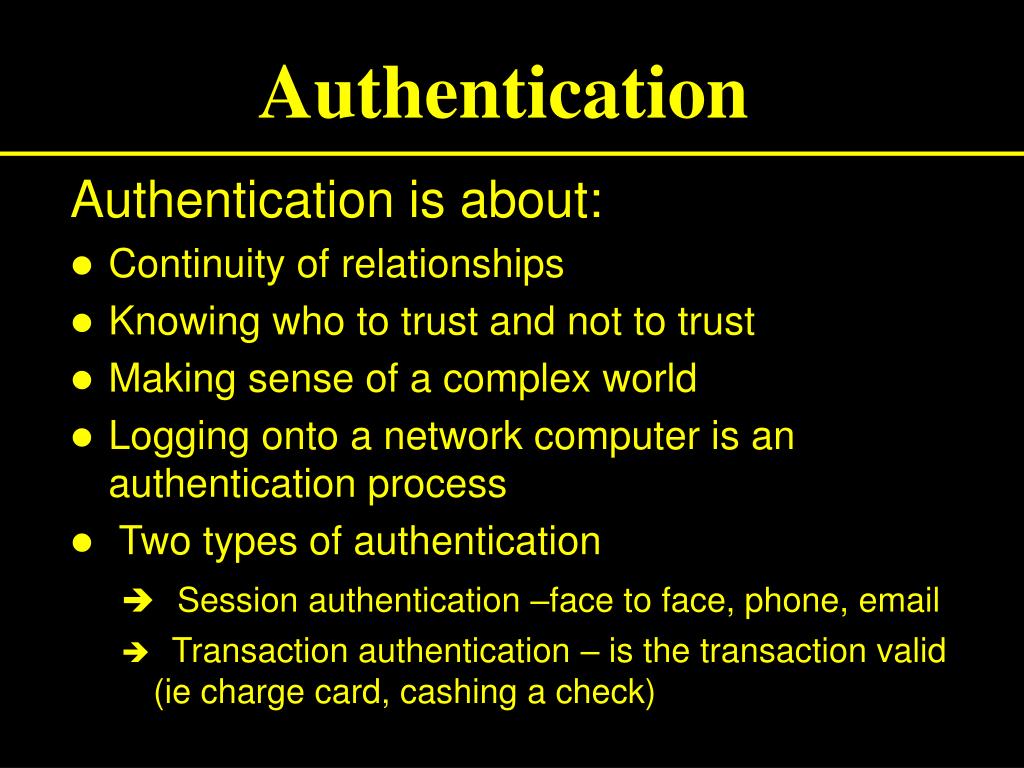 Authentication

Authentication is about:

● Continuity of relationships
● Knowing who to trust and not to trust
● Making sense of a complex world
● Logging onto a network computer is an authentication process
● Two types of authentication
➔ Session authentication –face to face, phone, email
➔ Transaction authentication – is the transaction valid (ie charge card, cashing a check)